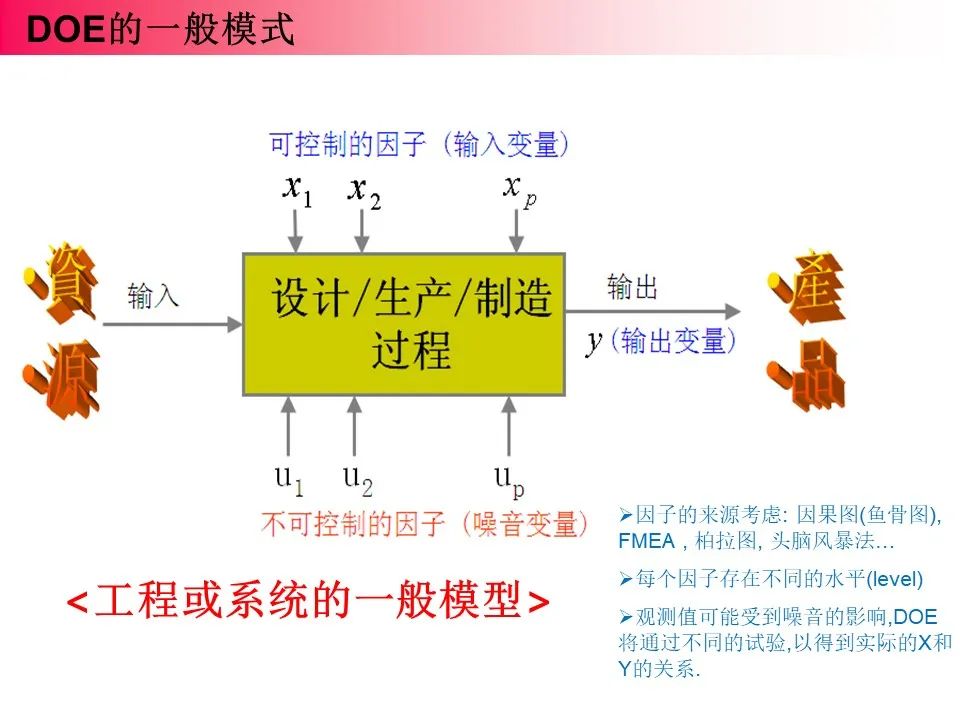 DOE的一般模式

可控制的因子（输入变量）

$x_1$ $x_2$ $x_p$

資源

输入

设计/生产/制造过程

输出

$y$（输出变量）

產品

$u_1$ $u_2$ $u_p$

不可控制的因子（噪音变量）

<工程或系统的一般模型>

➢因子的来源考虑: 因果图(鱼骨图), FMEA , 柏拉图, 头脑风暴法…

➢每个因子存在不同的水平(level)

➢观测值可能受到噪音的影响,DOE将通过不同的试验,以得到实际的X和Y的关系.